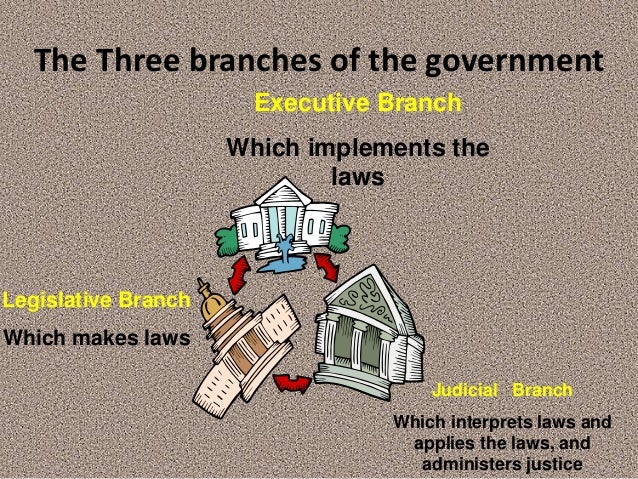 The Three branches of the government

Executive Branch

Which implements the laws

Legislative Branch

Which makes laws

Judicial Branch

Which interprets laws and applies the laws, and administers justice